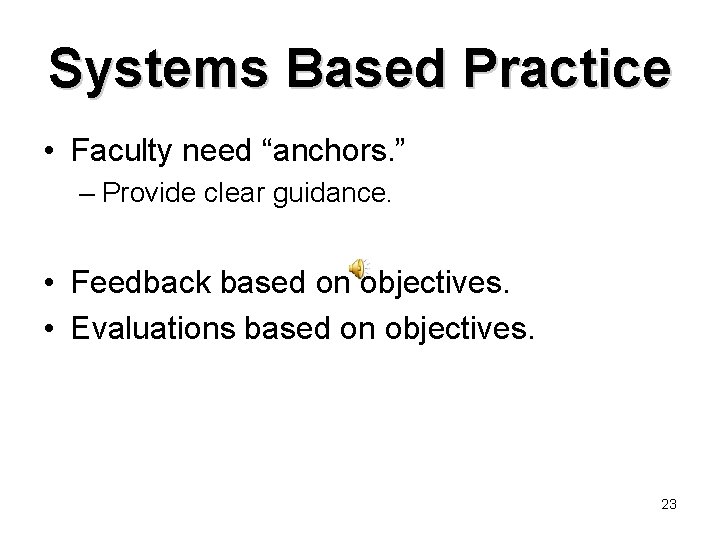 Systems Based Practice

• Faculty need “anchors.”
– Provide clear guidance.

• Feedback based on objectives.
• Evaluations based on objectives.

23